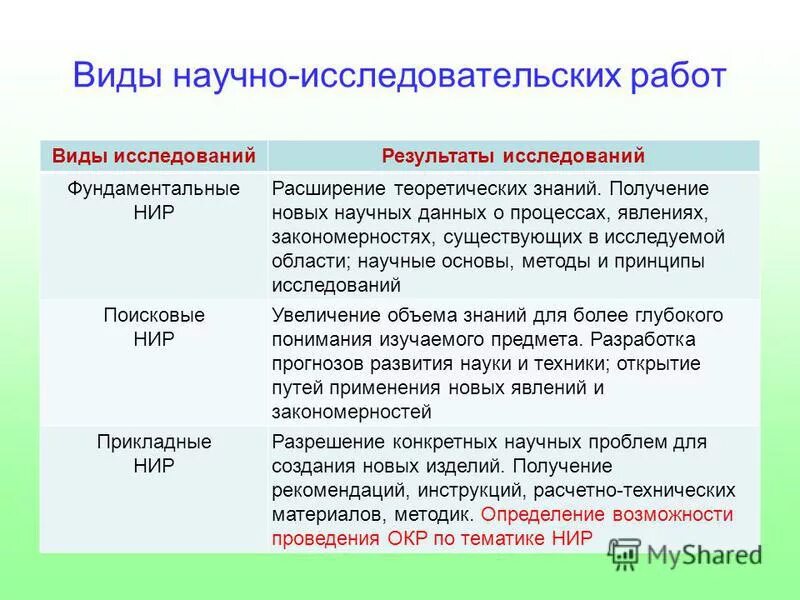 Виды научно-исследовательских работ

| Виды исследований | Результаты исследований |
|---|---|
| Фундаментальные НИР | Расширение теоретических знаний. Получение новых научных данных о процессах, явлениях, закономерностях, существующих в исследуемой области; научные основы, методы и принципы исследований |
| Поисковые НИР | Увеличение объема знаний для более глубокого понимания изучаемого предмета. Разработка прогнозов развития науки и техники; открытие путей применения новых явлений и закономерностей |
| Прикладные НИР | Разрешение конкретных научных проблем для создания новых изделий. Получение рекомендаций, инструкций, расчетно-технических материалов, методик. Определение возможности проведения ОКР по тематике НИР |

MyShared